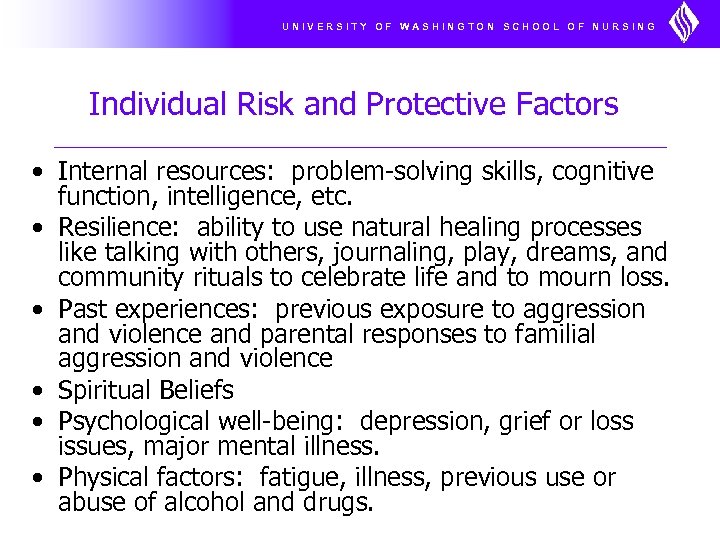 UNIVERSITY OF WASHINGTON SCHOOL OF NURSING

Individual Risk and Protective Factors

• Internal resources: problem-solving skills, cognitive function, intelligence, etc.
• Resilience: ability to use natural healing processes like talking with others, journaling, play, dreams, and community rituals to celebrate life and to mourn loss.
• Past experiences: previous exposure to aggression and violence and parental responses to familial aggression and violence
• Spiritual Beliefs
• Psychological well-being: depression, grief or loss issues, major mental illness.
• Physical factors: fatigue, illness, previous use or abuse of alcohol and drugs.